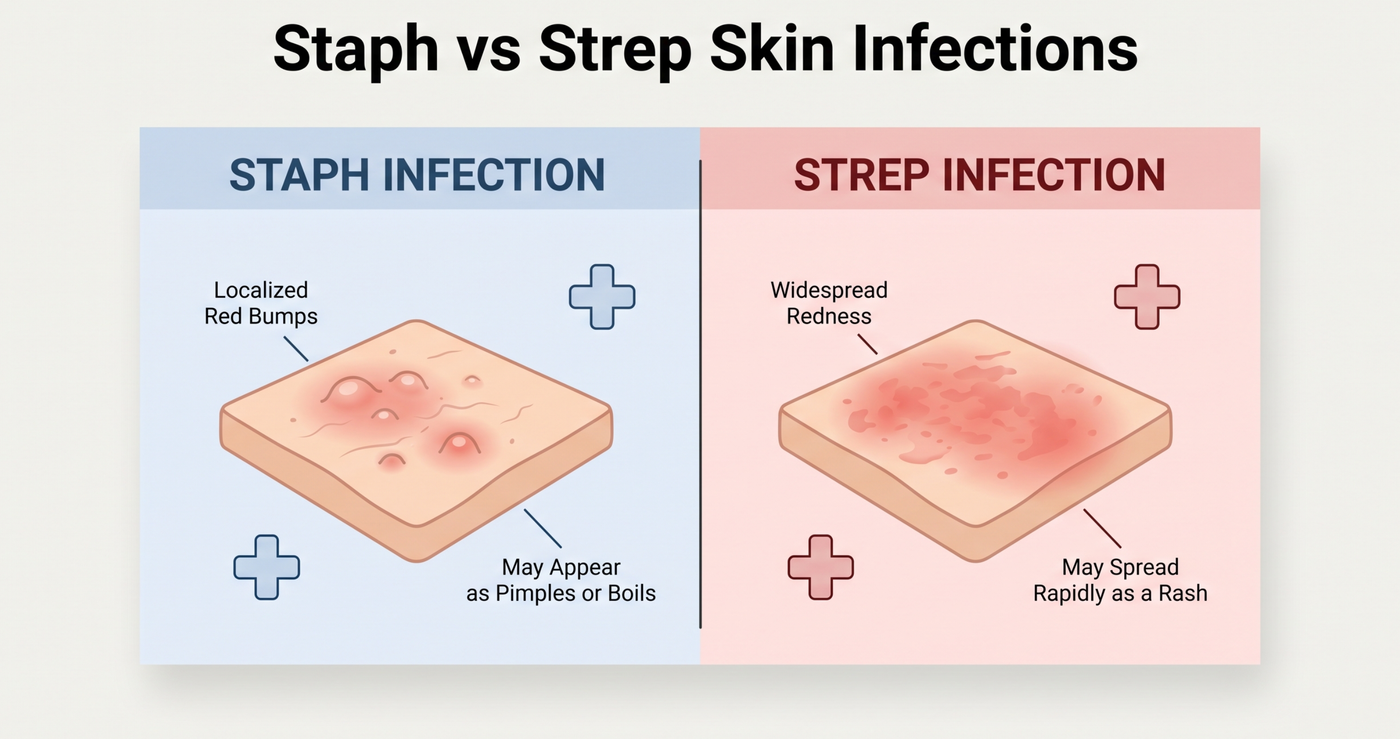 Staph vs Strep Skin Infections

STAPH INFECTION

Localized
Red Bumps

May Appear
as Pimples or Boils

STREP INFECTION

Widespread
Redness

May Spread
Rapidly as a Rash